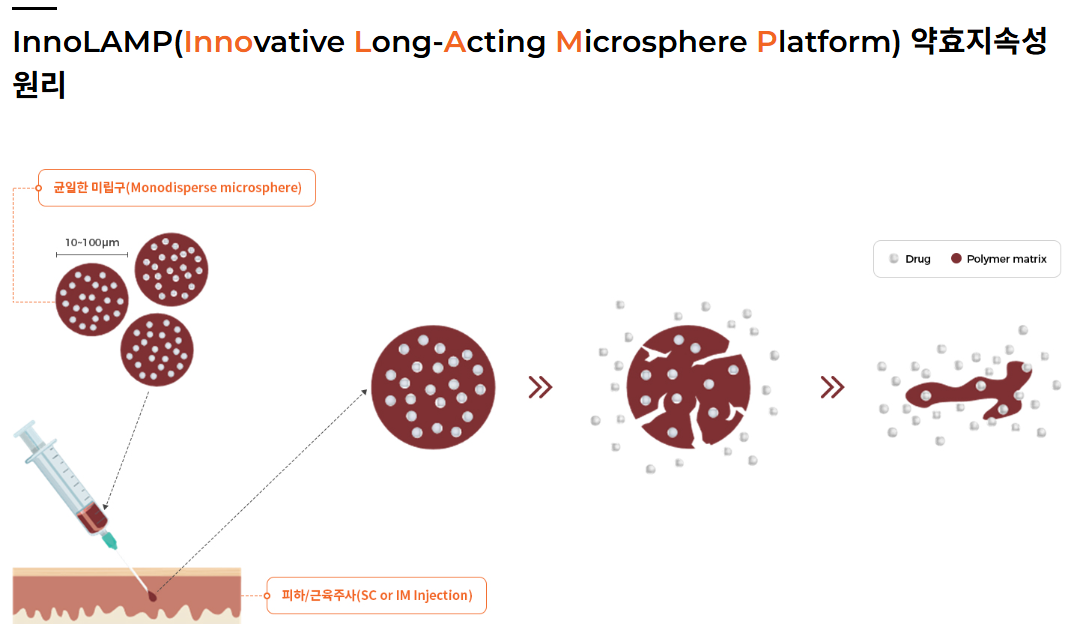 InnoLAMP(Innovative Long-Acting Microsphere Platform) 약효지속성 원리

균일한 미립구(Monodisperse microsphere)

10~100μm

Drug
Polymer matrix

피하/근육주사(SC or IM Injection)